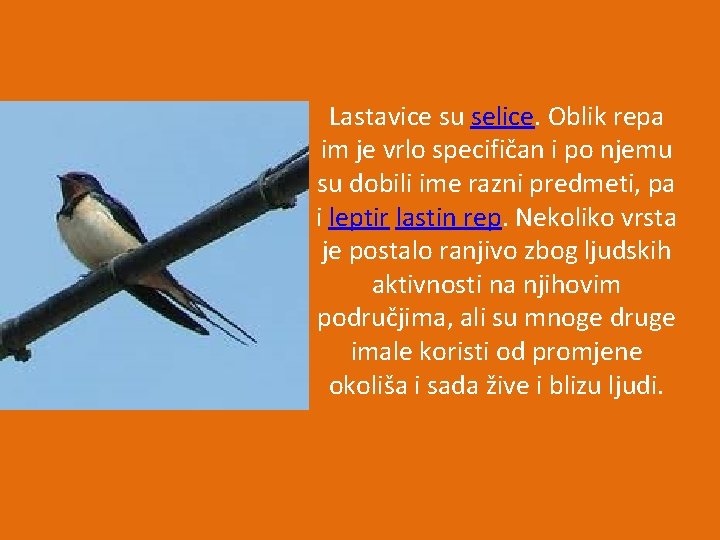 Lastavice su selice. Oblik repa im je vrlo specifičan i po njemu su dobili ime razni predmeti, pa i leptir lastin rep. Nekoliko vrsta je postalo ranjivo zbog ljudskih aktivnosti na njihovim područjima, ali su mnoge druge imale koristi od promjene okoliša i sada žive i blizu ljudi.